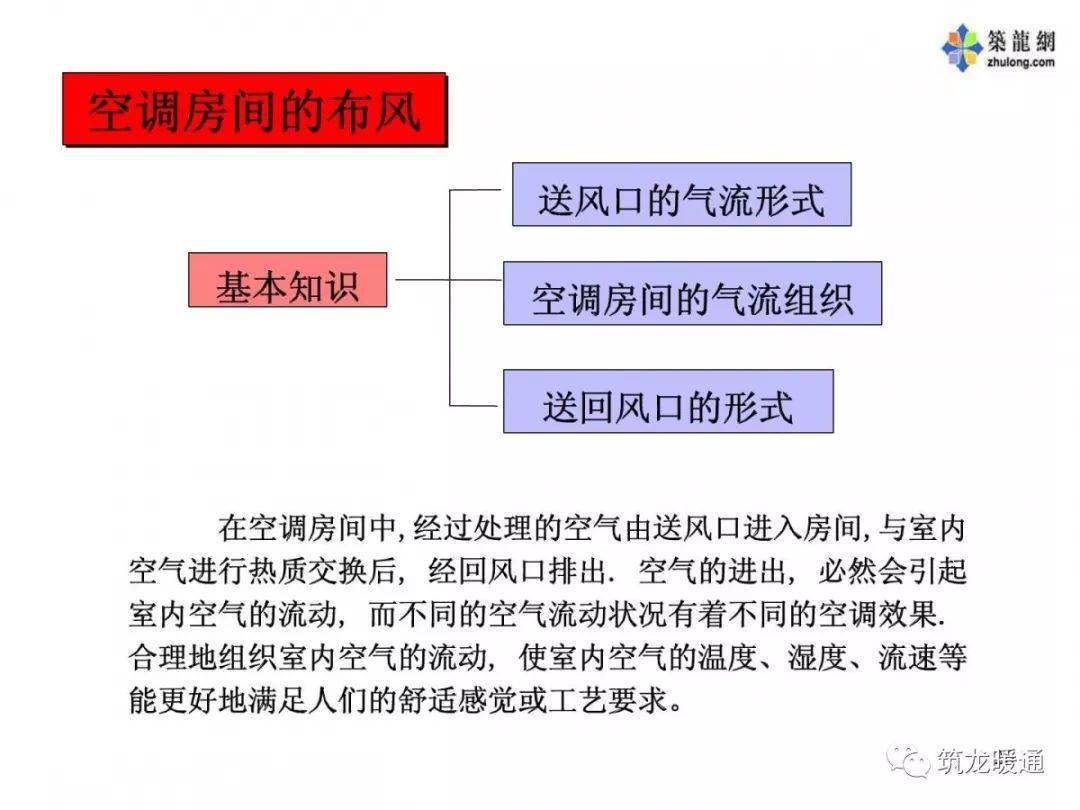 築龍網
zhulong.com

空调房间的布风

基本知识

送风口的气流形式

空调房间的气流组织

送回风口的形式

在空调房间中, 经过处理的空气由送风口进入房间, 与室内空气进行热质交换后, 经回风口排出. 空气的进出, 必然会引起室内空气的流动, 而不同的空气流动状况有着不同的空调效果. 合理地组织室内空气的流动, 使室内空气的温度、湿度、流速等能更好地满足人们的舒适感觉或工艺要求。

筑龙暖通